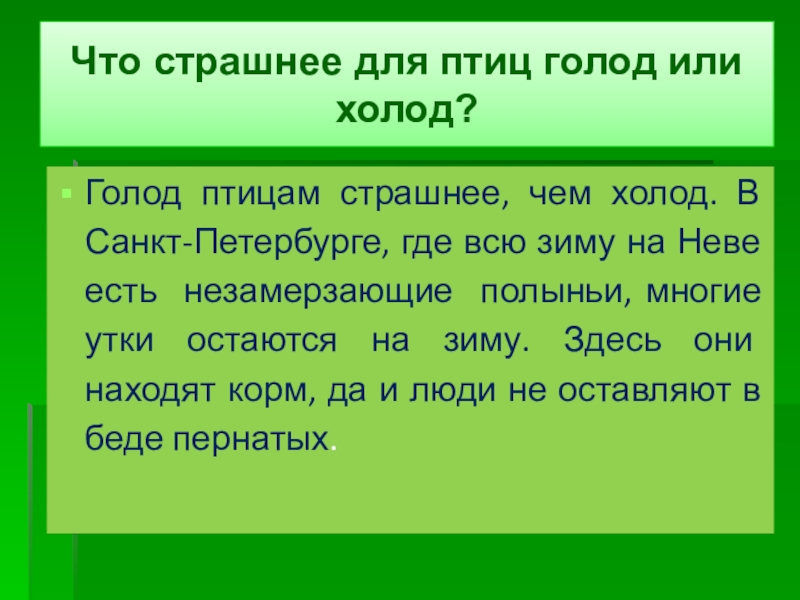 Что страшнее для птиц голод или холод?

Голод птицам страшнее, чем холод. В Санкт-Петербурге, где всю зиму на Неве есть незамерзающие полыньи, многие утки остаются на зиму. Здесь они находят корм, да и люди не оставляют в беде пернатых.